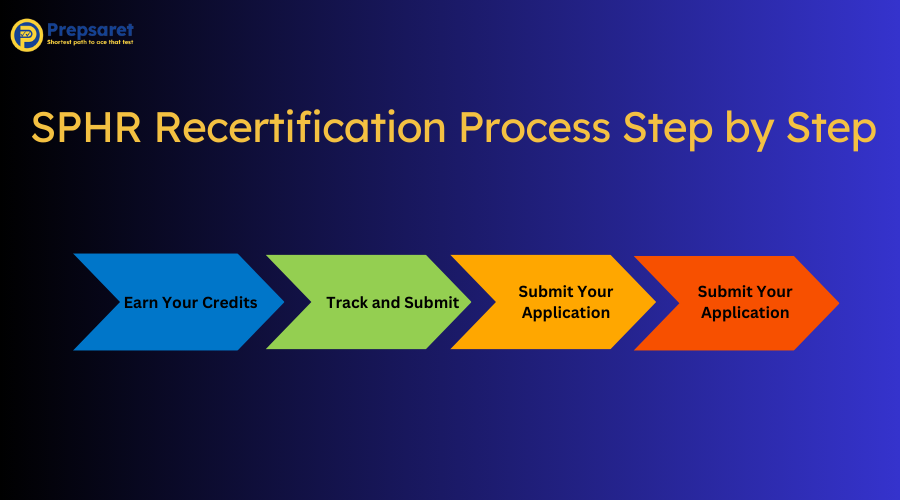 Prepsaret
Shortest path to ace that test

SPHR Recertification Process Step by Step

Earn Your Credits

Track and Submit

Submit Your Application

Submit Your Application